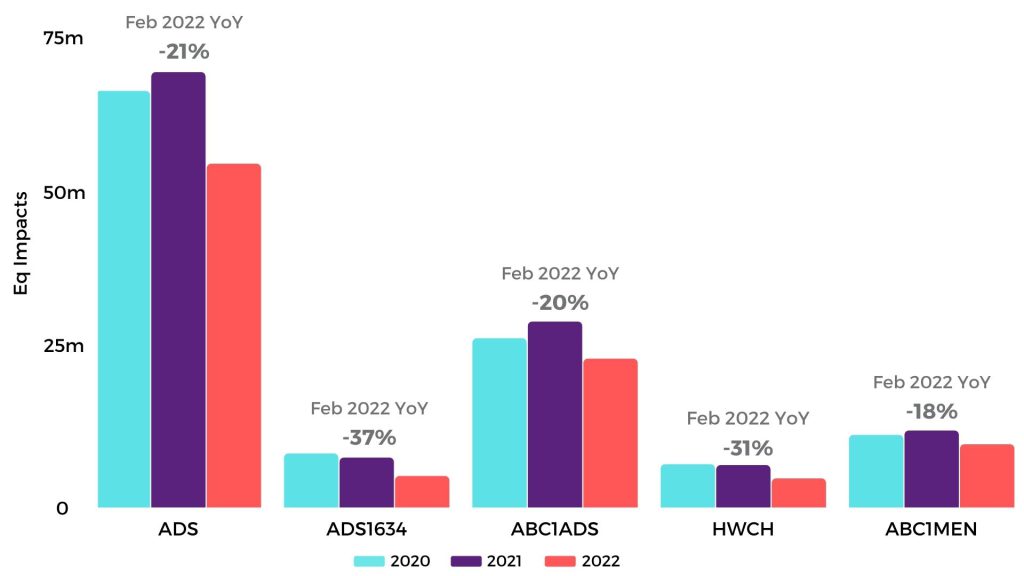 Eq Impacts

75m
50m
25m
0

Feb 2022 YoY
-21%

Feb 2022 YoY
-37%

Feb 2022 YoY
-20%

Feb 2022 YoY
-31%

Feb 2022 YoY
-18%

ADS
ADS1634
ABC1ADS
HWCH
ABC1MEN

2020
2021
2022